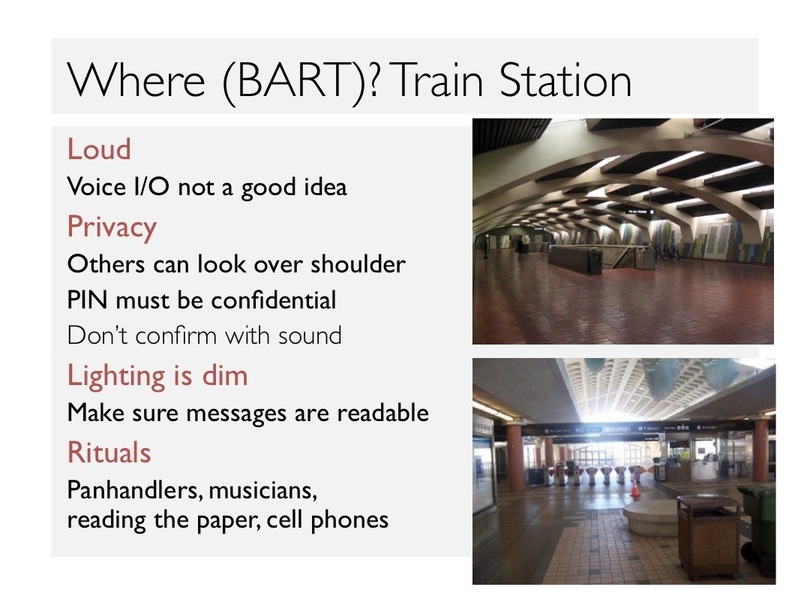 Where (BART)? Train Station

Loud

Voice I/O not a good idea

Privacy

Others can look over shoulder

PIN must be confidential

Don't confirm with sound

Lighting is dim

Make sure messages are readable

Rituals

Panhandlers, musicians, reading the paper, cell phones